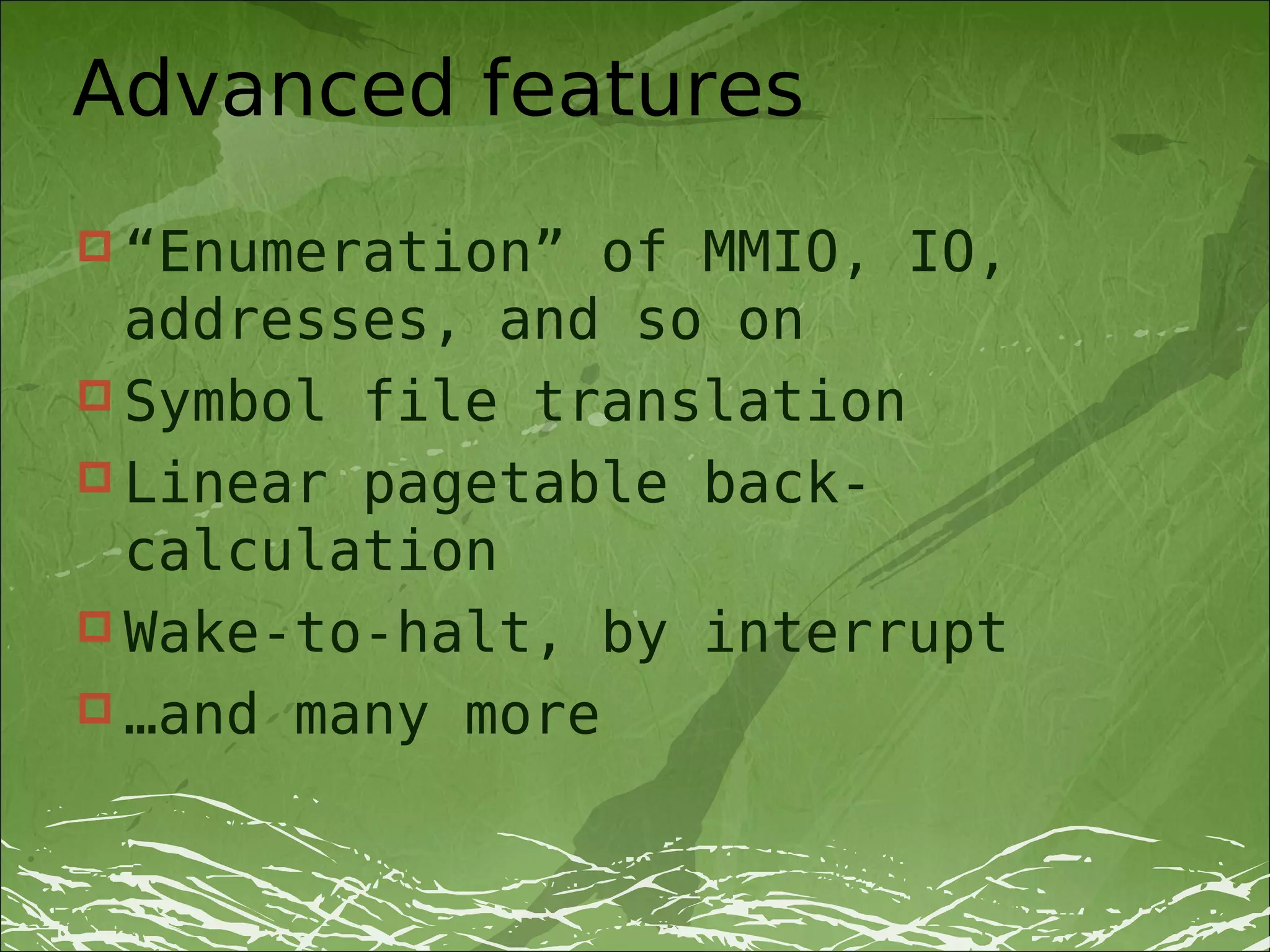 Advanced features

“Enumeration” of MMIO, IO, addresses, and so on

Symbol file translation

Linear pagetable back-calculation

Wake-to-halt, by interrupt

…and many more